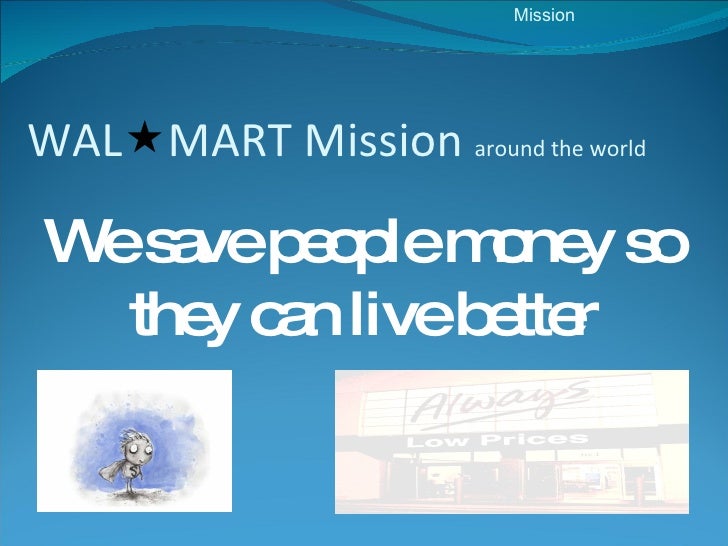 Mission

WAL★MART Mission around the world

We save people money so they can live better

Always
Low Prices